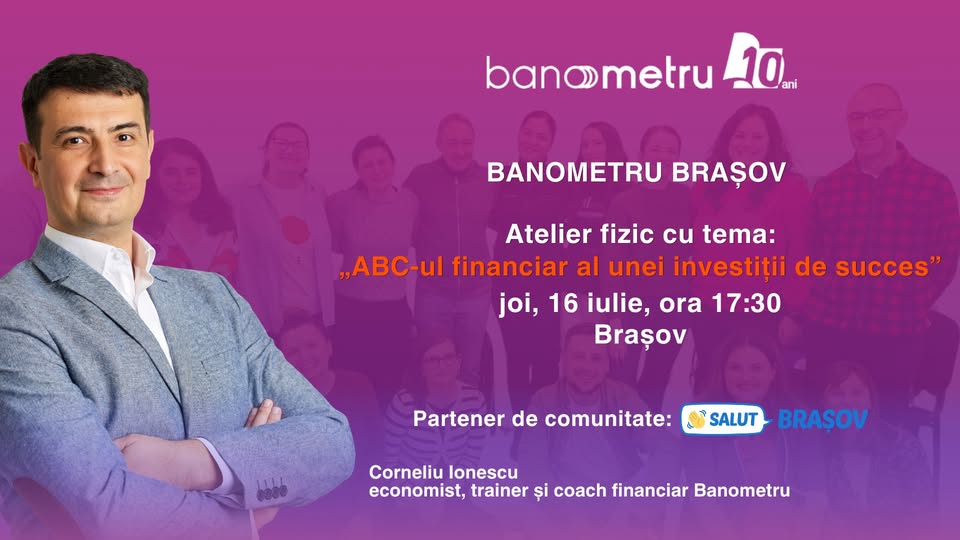 banometru 10 ani

BANOMETRU BRAȘOV

Atelier fizic cu tema:
„ABC-ul financiar al unei investiții de succes”
joi, 16 iulie, ora 17:30
Brașov

Partener de comunitate: SALUT BRAȘOV

Corneliu Ionescu
economist, trainer și coach financiar Banometru